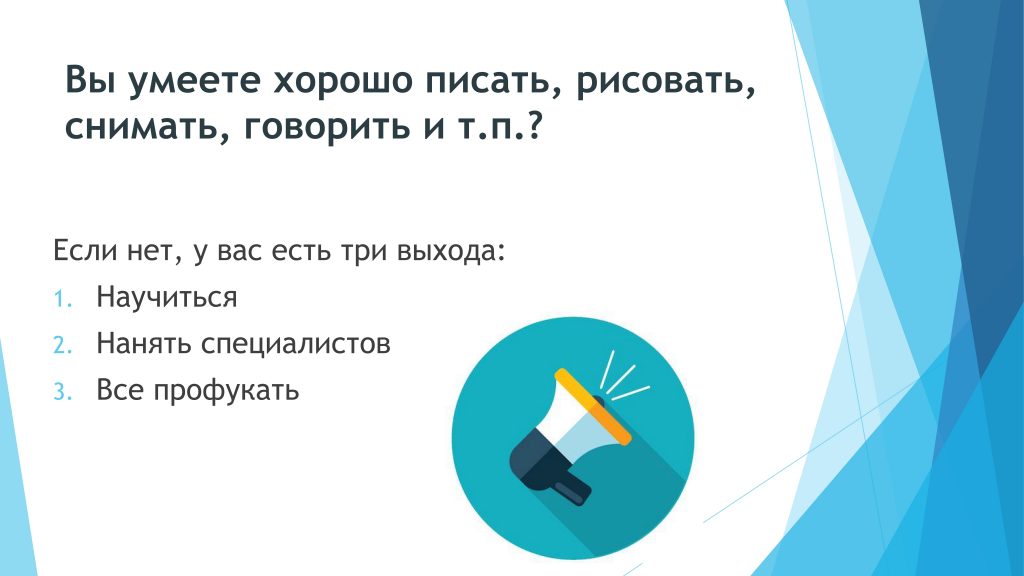 Вы умеете хорошо писать, рисовать, снимать, говорить и т.п.?

Если нет, у вас есть три выхода:

1. Научиться
2. Нанять специалистов
3. Все профукать